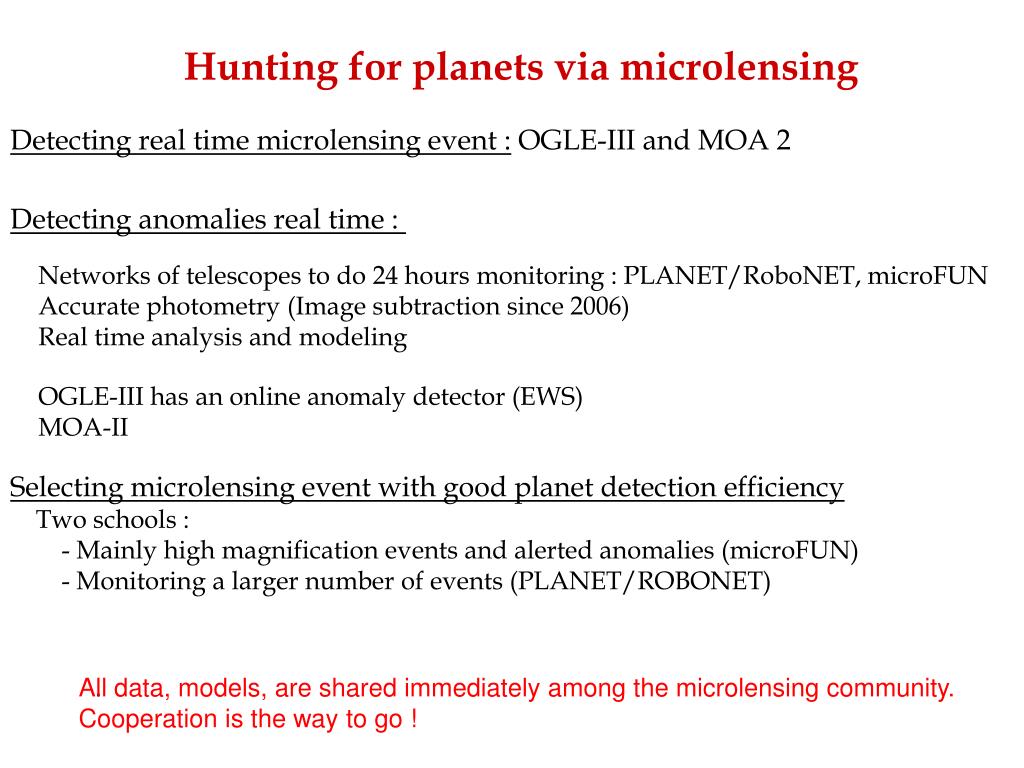 Hunting for planets via microlensing

Detecting real time microlensing event : OGLE-III and MOA 2

Detecting anomalies real time :

Networks of telescopes to do 24 hours monitoring : PLANET/RoboNET, microFUN
Accurate photometry (Image subtraction since 2006)
Real time analysis and modeling

OGLE-III has an online anomaly detector (EWS)
MOA-II

Selecting microlensing event with good planet detection efficiency
Two schools :
- Mainly high magnification events and alerted anomalies (microFUN)
- Monitoring a larger number of events (PLANET/ROBONET)

All data, models, are shared immediately among the microlensing community.
Cooperation is the way to go !